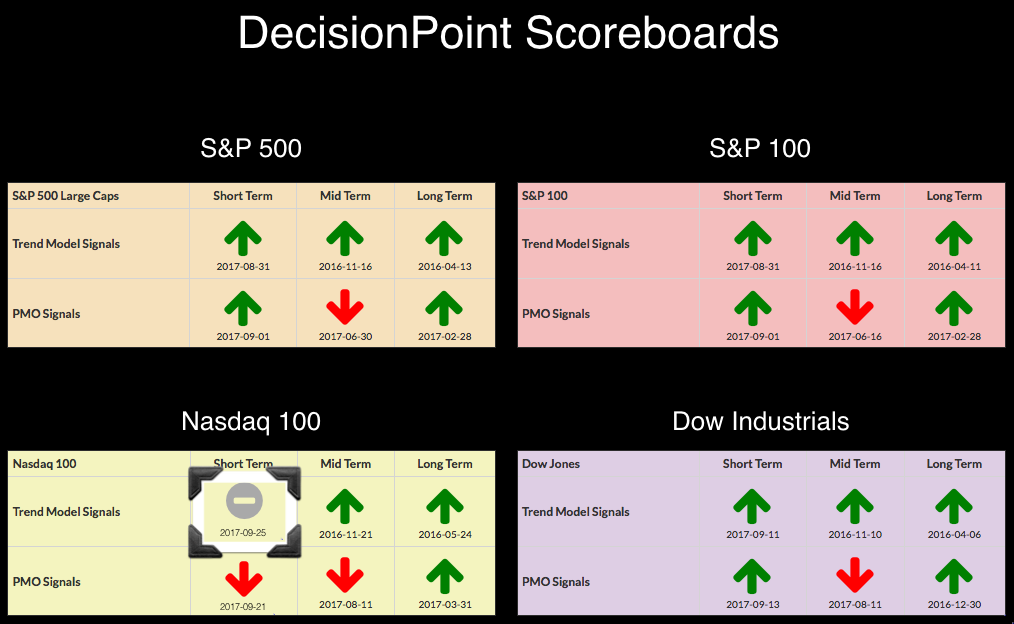 DecisionPoint Scoreboards

S&P 500

| S&P 500 Large Caps | Short Term | Mid Term | Long Term |
|---|---|---|---|
| Trend Model Signals | 2017-08-31 | 2016-11-16 | 2016-04-13 |
| PMO Signals | 2017-09-01 | 2017-06-30 | 2017-02-28 |

S&P 100

| S&P 100 | Short Term | Mid Term | Long Term |
|---|---|---|---|
| Trend Model Signals | 2017-08-31 | 2016-11-16 | 2016-04-11 |
| PMO Signals | 2017-09-01 | 2017-06-16 | 2017-02-28 |

Nasdaq 100

| Nasdaq 100 | Short Term | Mid Term | Long Term |
|---|---|---|---|
| Trend Model Signals | 2017-09-25 | 2016-11-21 | 2016-05-24 |
| PMO Signals | 2017-09-21 | 2017-08-11 | 2017-03-31 |

Dow Industrials

| Dow Jones | Short Term | Mid Term | Long Term |
|---|---|---|---|
| Trend Model Signals | 2017-09-11 | 2016-11-10 | 2016-04-06 |
| PMO Signals | 2017-09-13 | 2017-08-11 | 2016-12-30 |